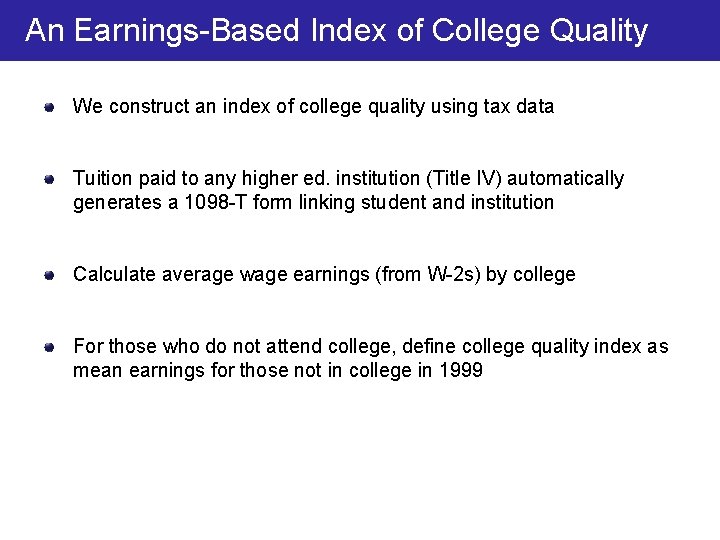 An Earnings-Based Index of College Quality

We construct an index of college quality using tax data

Tuition paid to any higher ed. institution (Title IV) automatically generates a 1098-T form linking student and institution

Calculate average wage earnings (from W-2s) by college

For those who do not attend college, define college quality index as mean earnings for those not in college in 1999